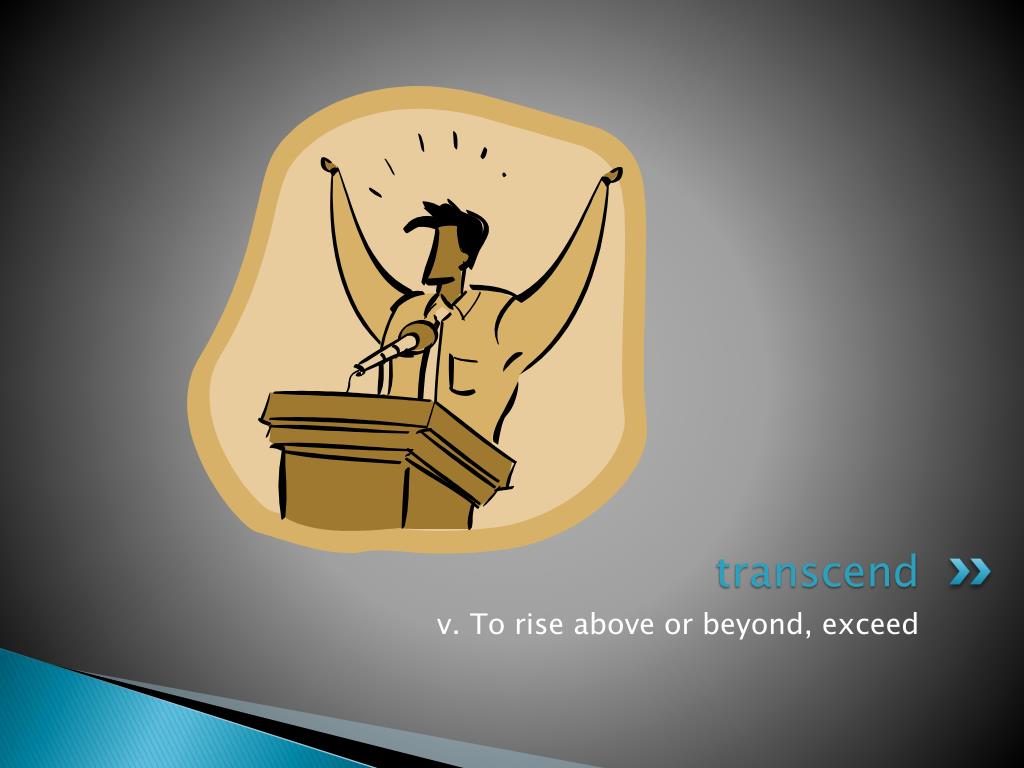 transcend

v. To rise above or beyond, exceed